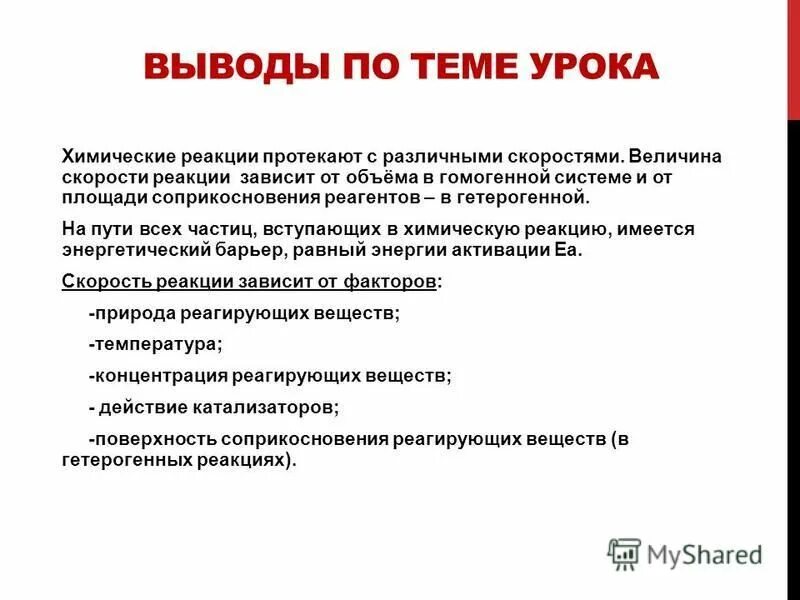 ВЫВОДЫ ПО ТЕМЕ УРОКА

Химические реакции протекают с различными скоростями. Величина скорости реакции зависит от объёма в гомогенной системе и от площади соприкосновения реагентов – в гетерогенной.

На пути всех частиц, вступающих в химическую реакцию, имеется энергетический барьер, равный энергии активации Еа.

Скорость реакции зависит от факторов:

-природа реагирующих веществ;

-температура;

-концентрация реагирующих веществ;

- действие катализаторов;

-поверхность соприкосновения реагирующих веществ (в гетерогенных реакциях).

MyShared